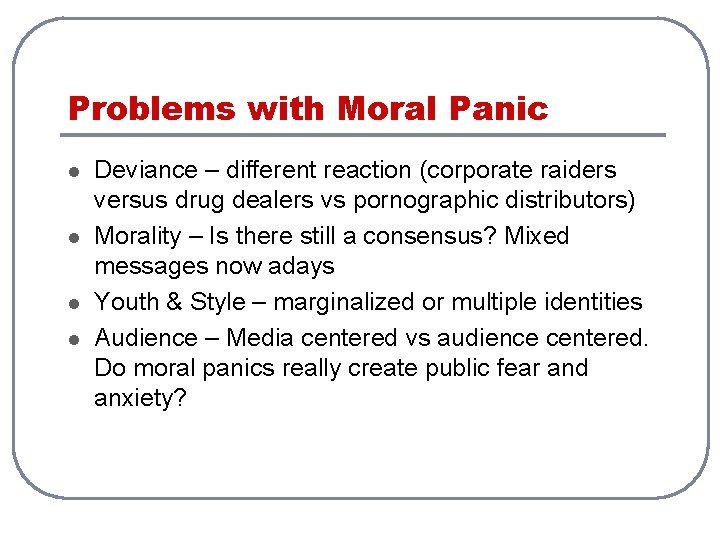 Problems with Moral Panic

- Deviance – different reaction (corporate raiders versus drug dealers vs pornographic distributors)
- Morality – Is there still a consensus? Mixed messages now adays
- Youth & Style – marginalized or multiple identities
- Audience – Media centered vs audience centered. Do moral panics really create public fear and anxiety?